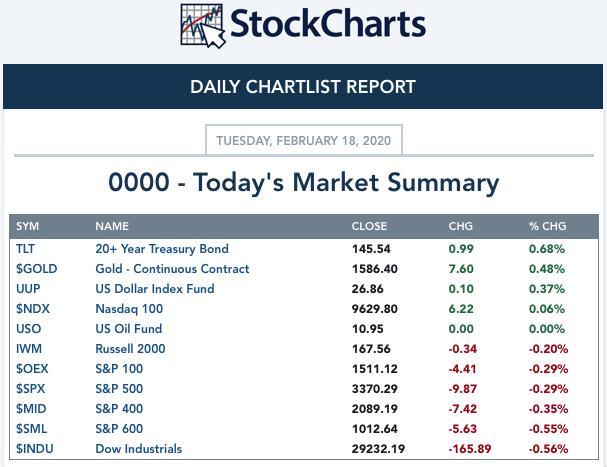 StockCharts

DAILY CHARTLIST REPORT

TUESDAY, FEBRUARY 18, 2020

0000 - Today's Market Summary

| SYM | NAME | CLOSE | CHG | % CHG |
|---|---|---|---|---|
| TLT | 20+ Year Treasury Bond | 145.54 | 0.99 | 0.68% |
| $GOLD | Gold - Continuous Contract | 1586.40 | 7.60 | 0.48% |
| UUP | US Dollar Index Fund | 26.86 | 0.10 | 0.37% |
| $NDX | Nasdaq 100 | 9629.80 | 6.22 | 0.06% |
| USO | US Oil Fund | 10.95 | 0.00 | 0.00% |
| IWM | Russell 2000 | 167.56 | -0.34 | -0.20% |
| $OEX | S&P 100 | 1511.12 | -4.41 | -0.29% |
| $SPX | S&P 500 | 3370.29 | -9.87 | -0.29% |
| $MID | S&P 400 | 2089.19 | -7.42 | -0.35% |
| $SML | S&P 600 | 1012.64 | -5.63 | -0.55% |
| $INDU | Dow Industrials | 29232.19 | -165.89 | -0.56% |